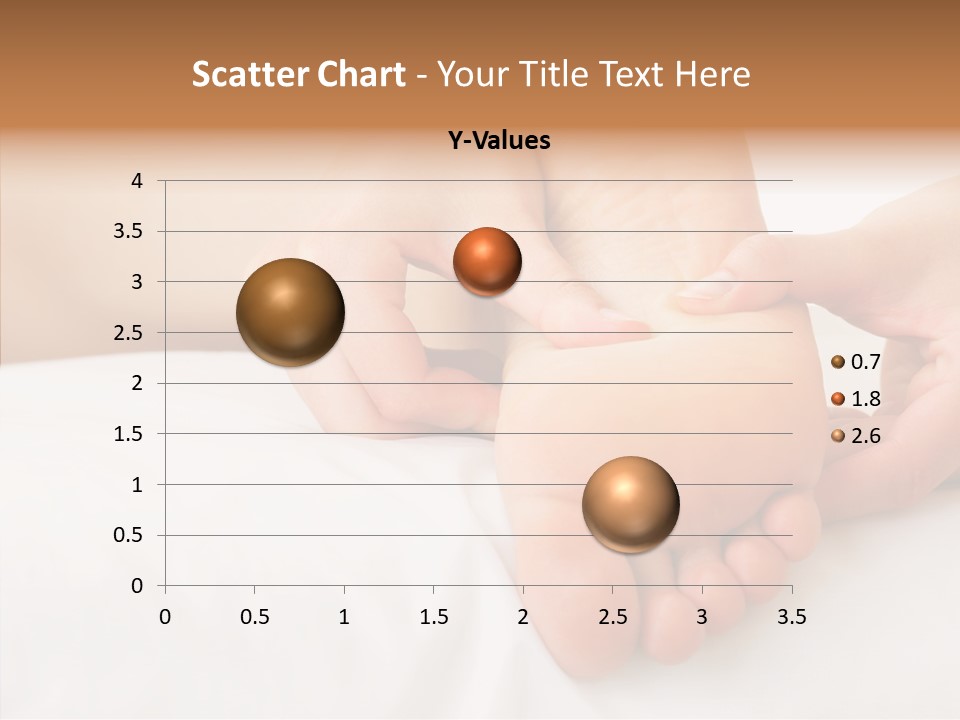 Scatter Chart - Your Title Text Here

Y-Values

4
3.5
3
2.5
2
1.5
1
0.5
0

0 0.5 1 1.5 2 2.5 3 3.5

0.7
1.8
2.6